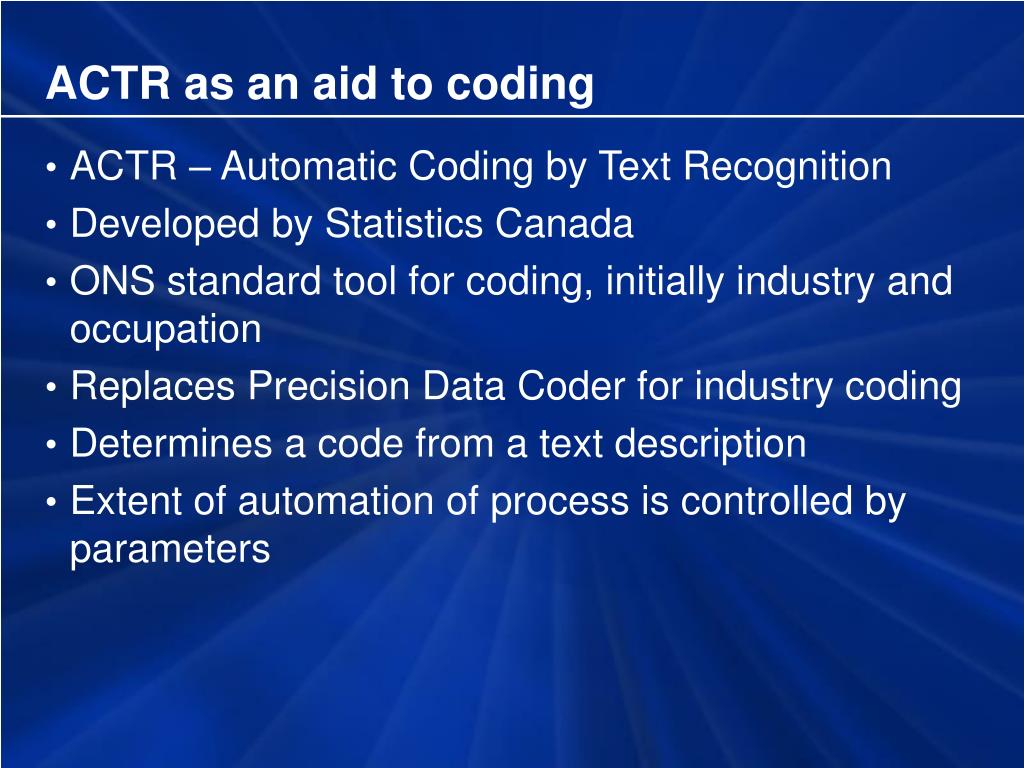 ACTR as an aid to coding

• ACTR – Automatic Coding by Text Recognition
• Developed by Statistics Canada
• ONS standard tool for coding, initially industry and occupation
• Replaces Precision Data Coder for industry coding
• Determines a code from a text description
• Extent of automation of process is controlled by parameters